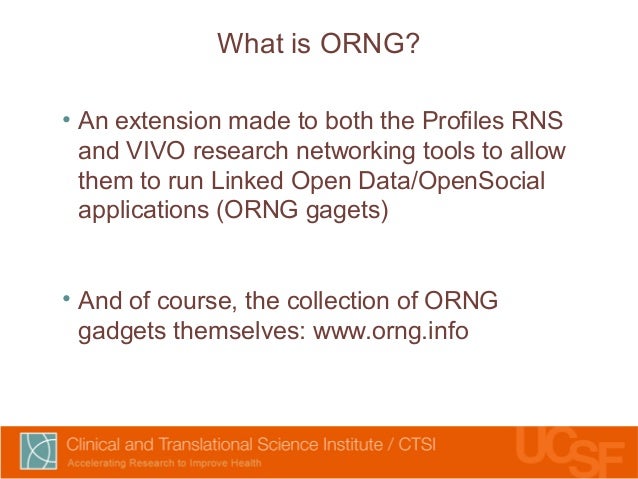 What is ORNG?

• An extension made to both the Profiles RNS and VIVO research networking tools to allow them to run Linked Open Data/OpenSocial applications (ORNG gagets)

• And of course, the collection of ORNG gadgets themselves: www.orng.info

Clinical and Translational Science Institute / CTSI
Accelerating Research to Improve Health

UCSF